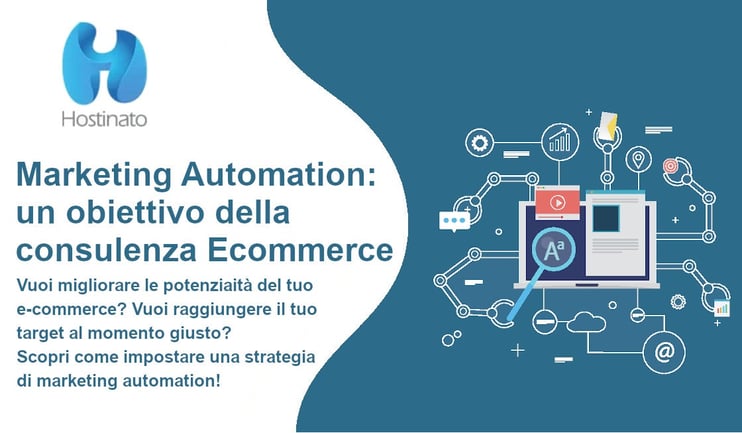 Hostinato

Marketing Automation: un obiettivo della consulenza Ecommerce

Vuoi migliorare le potenziaità del tuo e-commerce? Vuoi raggiungere il tuo target al momento giusto? Scopri come impostare una strategia di marketing automation!

Aª

@